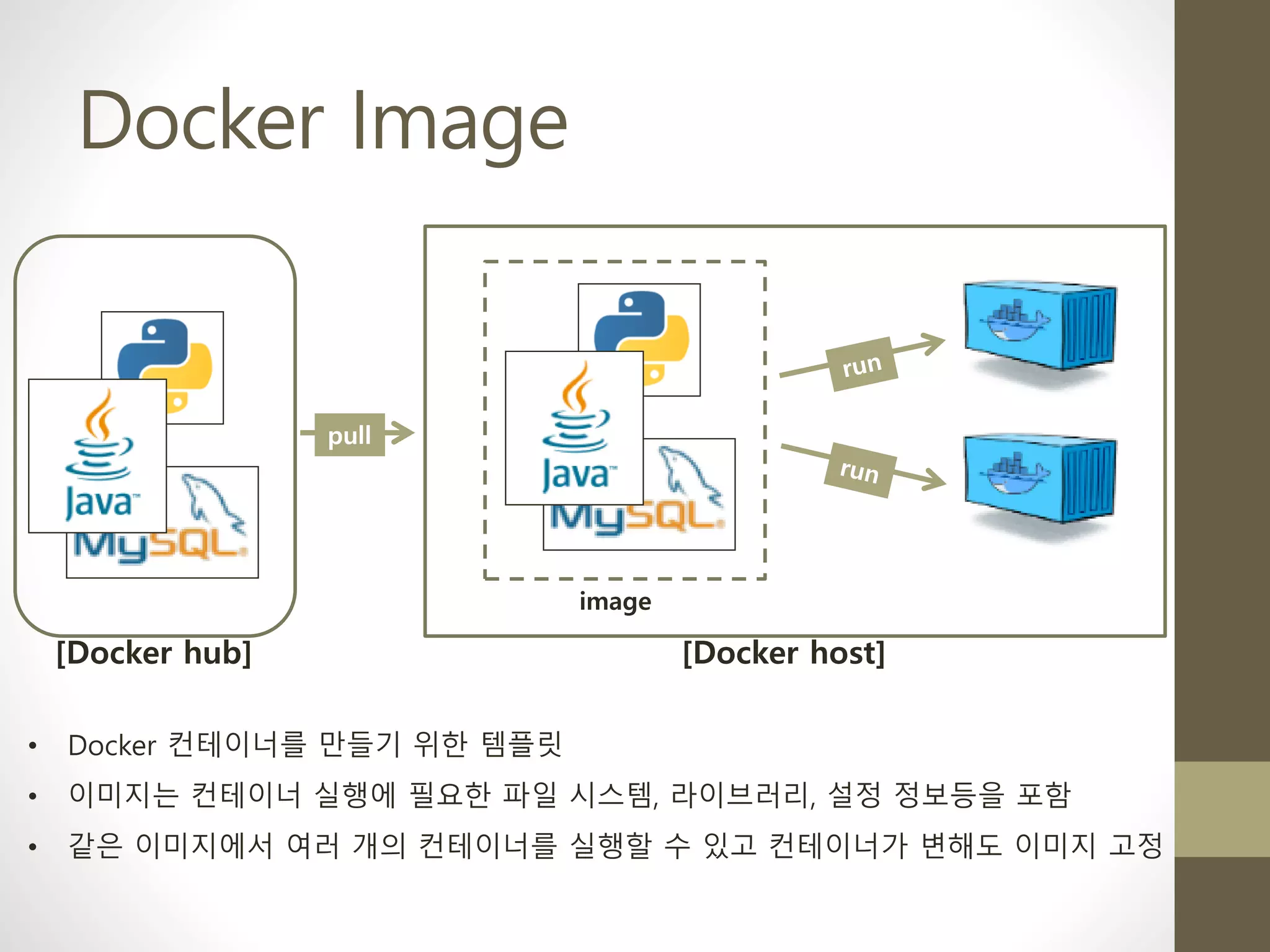 Docker Image

Java

MySQL

pull

Java

MySQL

image

run

run

[Docker hub]

[Docker host]

• Docker 컨테이너를 만들기 위한 템플릿
• 이미지는 컨테이너 실행에 필요한 파일 시스템, 라이브러리, 설정 정보등을 포함
• 같은 이미지에서 여러 개의 컨테이너를 실행할 수 있고 컨테이너가 변해도 이미지 고정